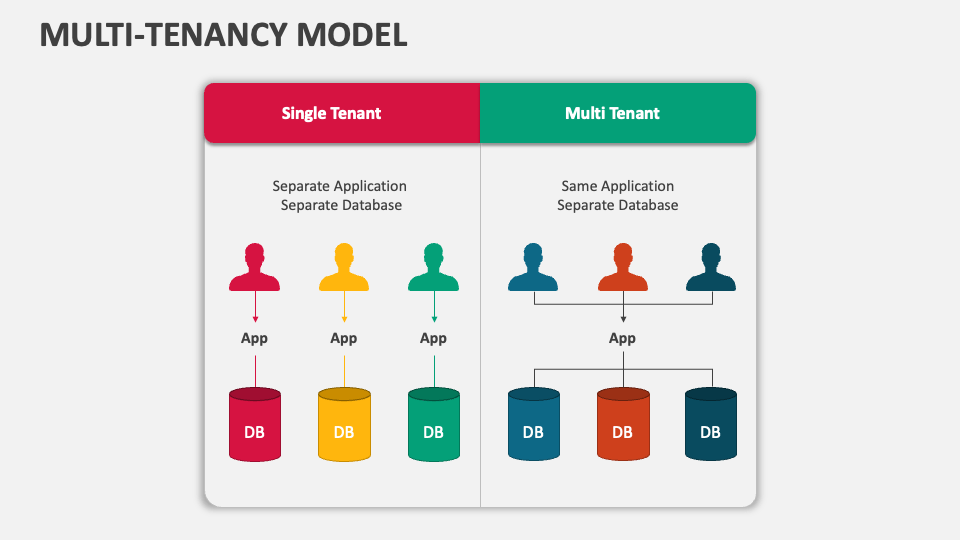 MULTI-TENANCY MODEL

Single Tenant

Separate Application
Separate Database

App
App
App

DB
DB
DB

Multi Tenant

Same Application
Separate Database

App

DB
DB
DB